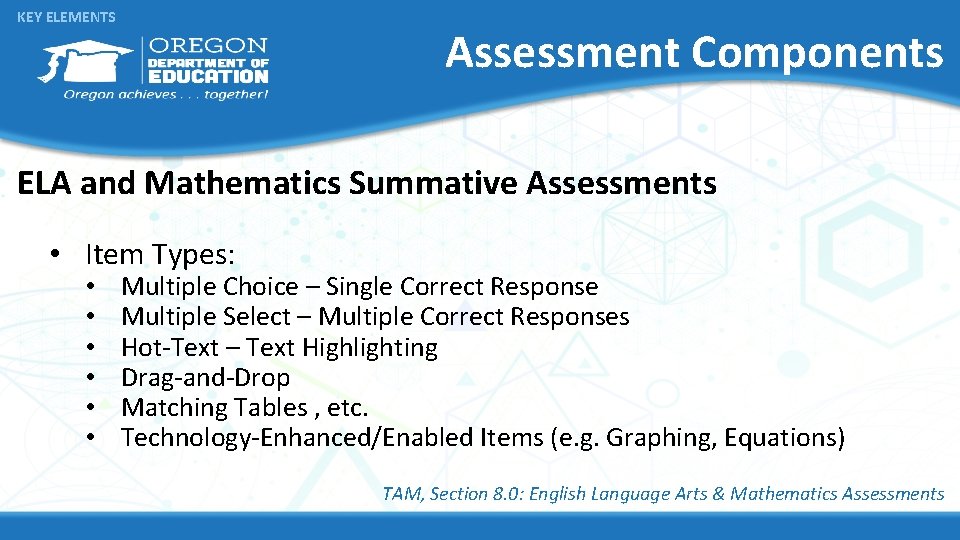 KEY ELEMENTS

OREGON DEPARTMENT OF EDUCATION
Oregon achieves . . . together!

Assessment Components

ELA and Mathematics Summative Assessments

• Item Types:
• Multiple Choice – Single Correct Response
• Multiple Select – Multiple Correct Responses
• Hot-Text – Text Highlighting
• Drag-and-Drop
• Matching Tables , etc.
• Technology-Enhanced/Enabled Items (e.g. Graphing, Equations)

TAM, Section 8.0: English Language Arts & Mathematics Assessments